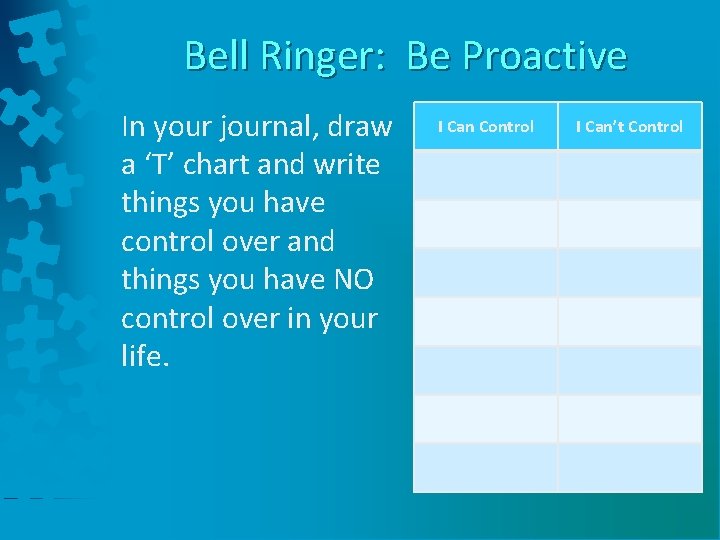 Bell Ringer: Be Proactive

In your journal, draw a ‘T’ chart and write things you have control over and things you have NO control over in your life.

| I Can Control | I Can’t Control |
|---|---|
| | |
| | |
| | |
| | |
| | |
| | |
| | |